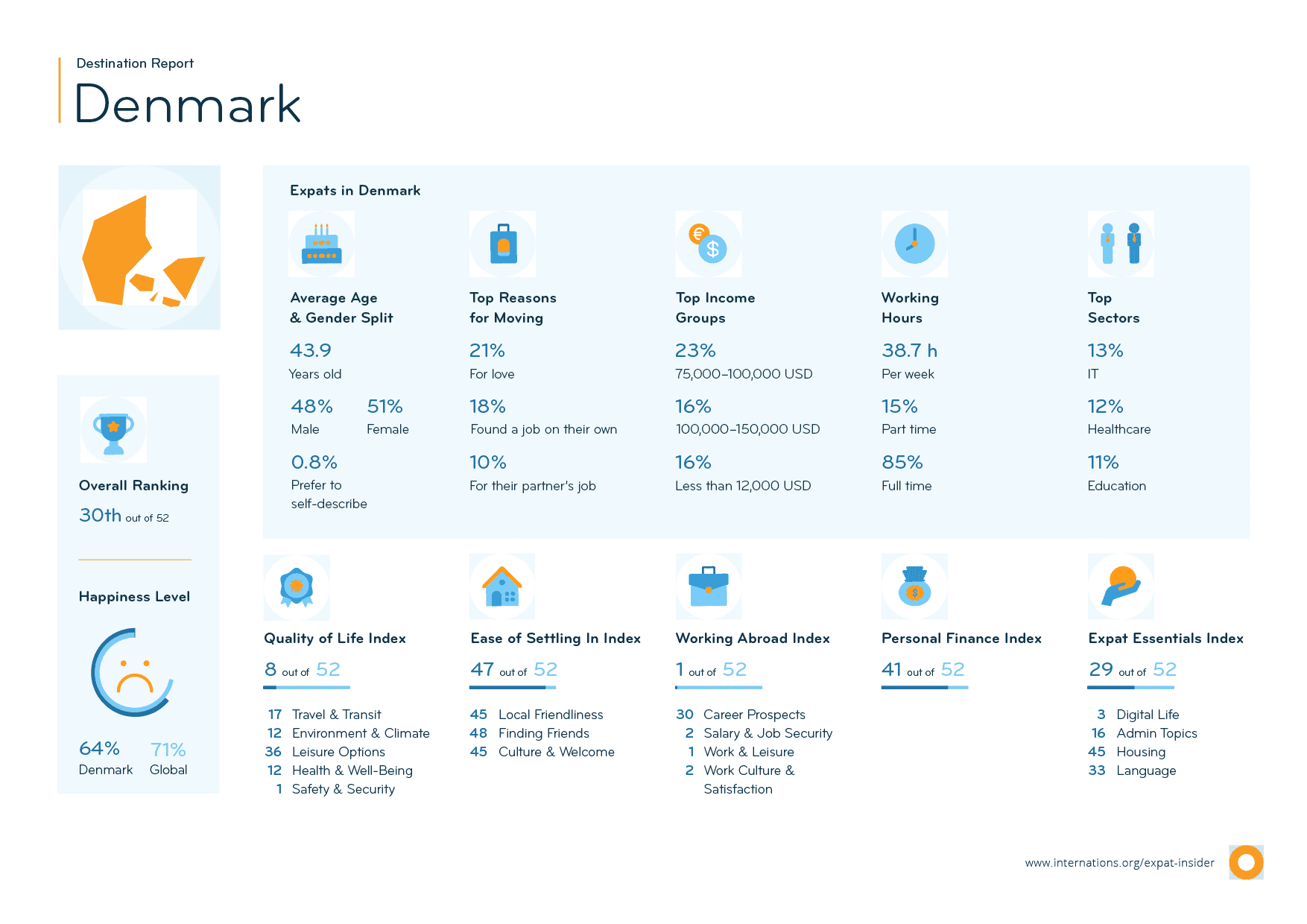 Destination Report

Denmark

Overall Ranking

30th out of 52

Happiness Level

64% Denmark

71% Global

Expats in Denmark

Average Age & Gender Split

43.9
Years old

48%
Male

51%
Female

0.8%
Prefer to self-describe

Top Reasons for Moving

21%
For love

18%
Found a job on their own

10%
For their partner's job

Top Income Groups

23%
75,000–100,000 USD

16%
100,000–150,000 USD

16%
Less than 12,000 USD

Working Hours

38.7 h
Per week

15%
Part time

85%
Full time

Top Sectors

13%
IT

12%
Healthcare

11%
Education

Quality of Life Index

8 out of 52

17 Travel & Transit
12 Environment & Climate
36 Leisure Options
12 Health & Well-Being
1 Safety & Security

Ease of Settling In Index

47 out of 52

45 Local Friendliness
48 Finding Friends
45 Culture & Welcome

Working Abroad Index

1 out of 52

30 Career Prospects
2 Salary & Job Security
1 Work & Leisure
2 Work Culture & Satisfaction

Personal Finance Index

41 out of 52

Expat Essentials Index

29 out of 52

3 Digital Life
16 Admin Topics
45 Housing
33 Language

www.internations.org/expat-insider